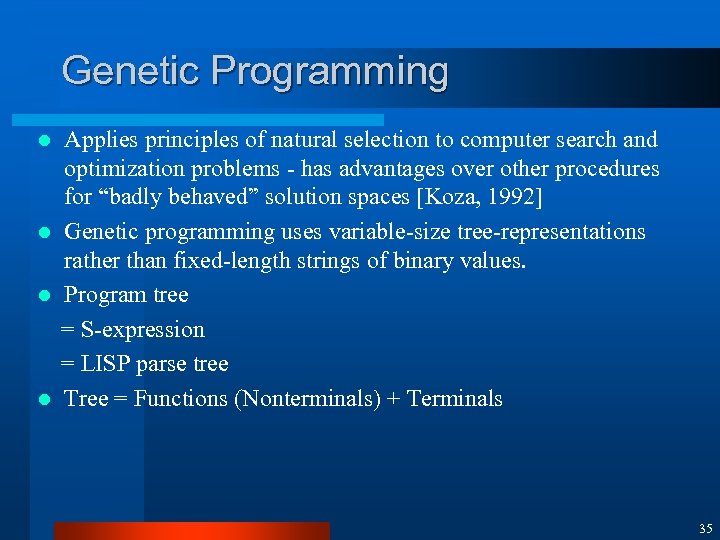 Genetic Programming

- Applies principles of natural selection to computer search and optimization problems - has advantages over other procedures for “badly behaved” solution spaces [Koza, 1992]
- Genetic programming uses variable-size tree-representations rather than fixed-length strings of binary values.
- Program tree

= S-expression

= LISP parse tree

- Tree = Functions (Nonterminals) + Terminals

35